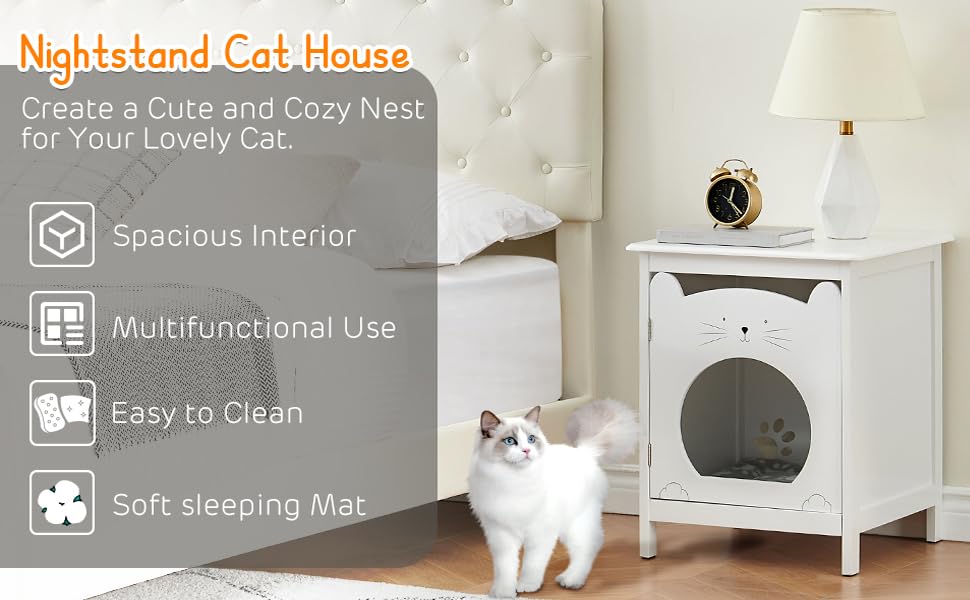 Nightstand Cat House

Create a Cute and Cozy Nest for Your Lovely Cat.

Spacious Interior

Multifunctional Use

Easy to Clean

Soft sleeping Mat